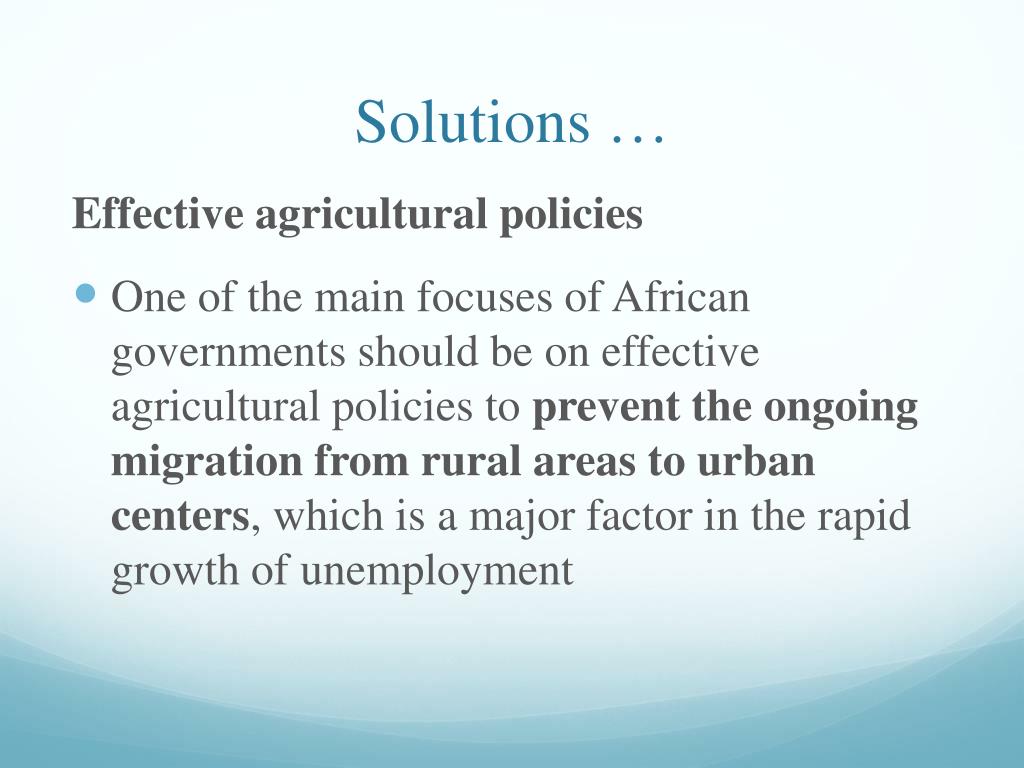 Solutions …

Effective agricultural policies

One of the main focuses of African governments should be on effective agricultural policies to prevent the ongoing migration from rural areas to urban centers, which is a major factor in the rapid growth of unemployment